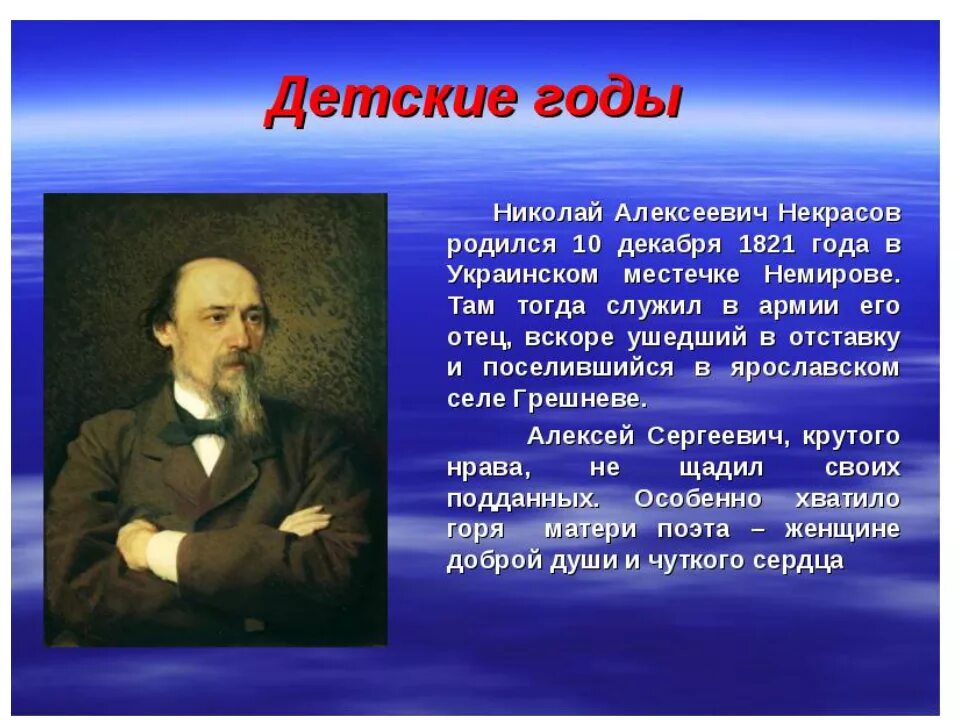 Детские годы

Николай Алексеевич Некрасов родился 10 декабря 1821 года в Украинском местечке Немирове. Там тогда служил в армии его отец, вскоре ушедший в отставку и поселившийся в ярославском селе Грешневе.

Алексей Сергеевич, крутого нрава, не щадил своих подданных. Особенно хватило горя матери поэта – женщине доброй души и чуткого сердца